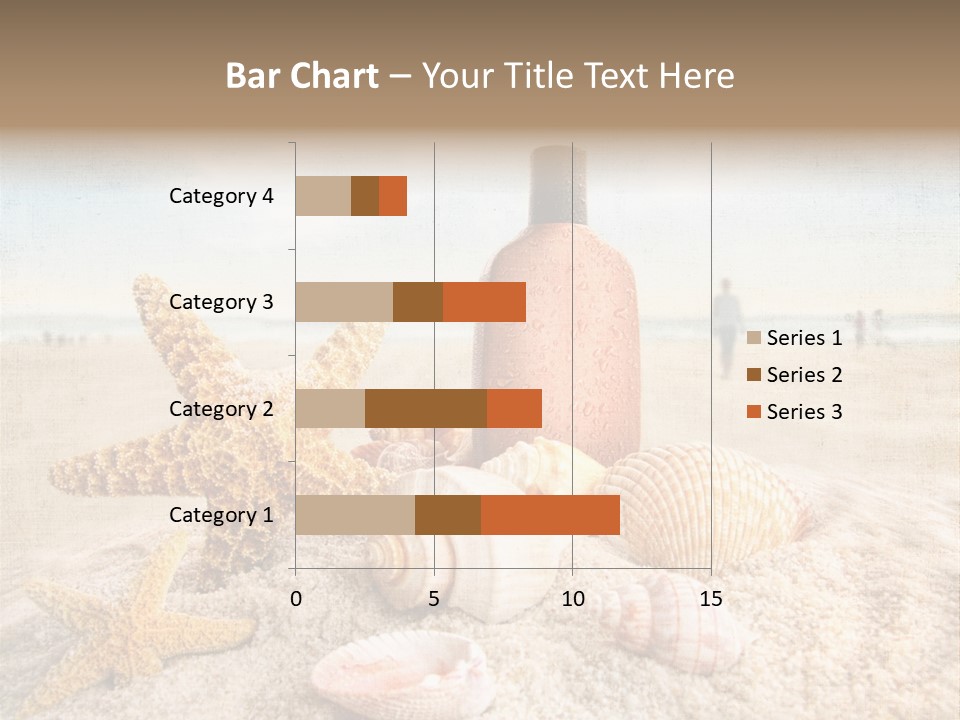 Bar Chart – Your Title Text Here

Category 4
Category 3
Category 2
Category 1

0
5
10
15

Series 1
Series 2
Series 3